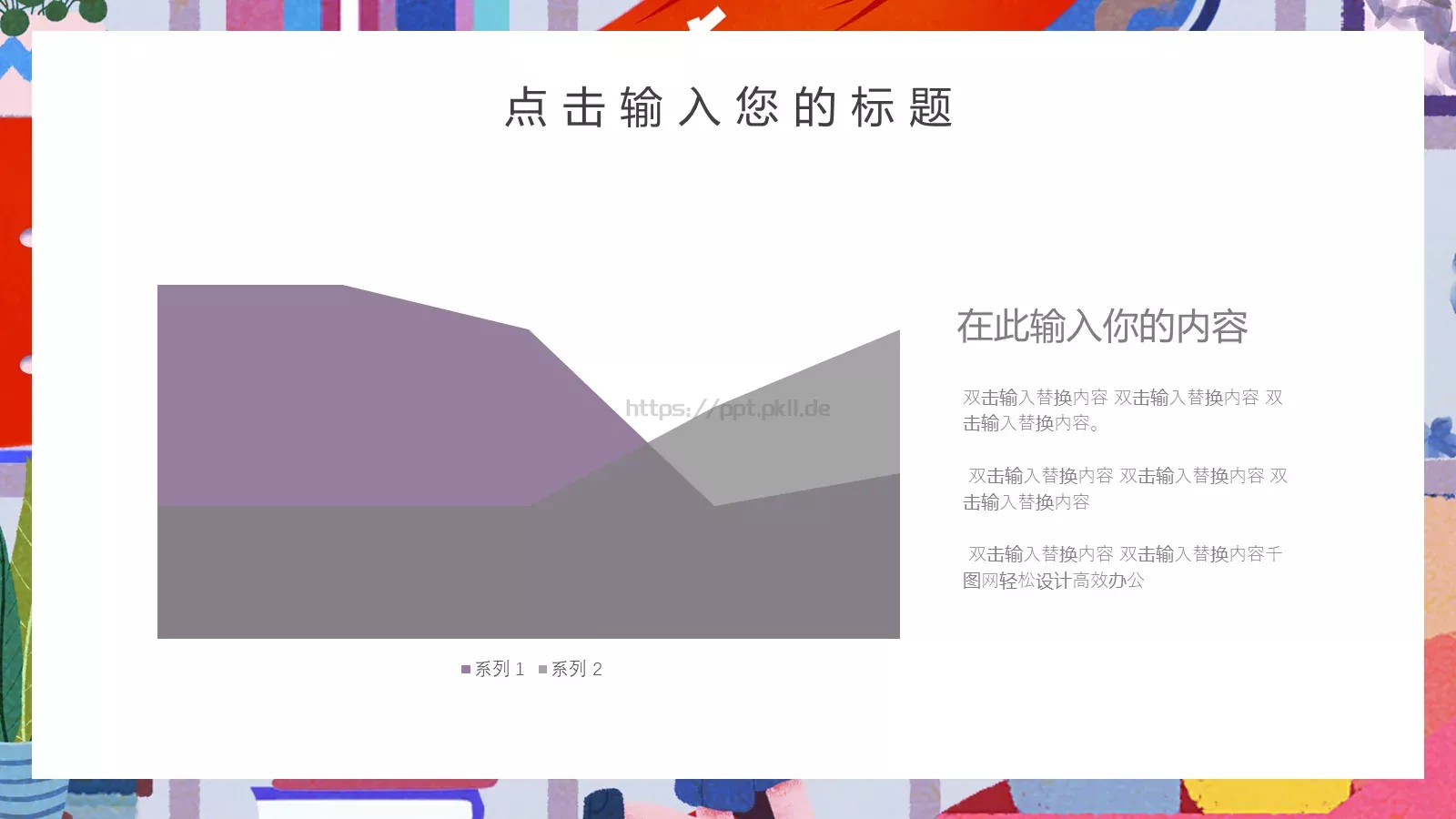 点击输入您的标题

https://ppt.pkll.de

系列 1 系列 2

在此输入你的内容

双击输入替换内容 双击输入替换内容 双击输入替换内容。

双击输入替换内容 双击输入替换内容 双击输入替换内容

双击输入替换内容 双击输入替换内容千图网轻松设计高效办公